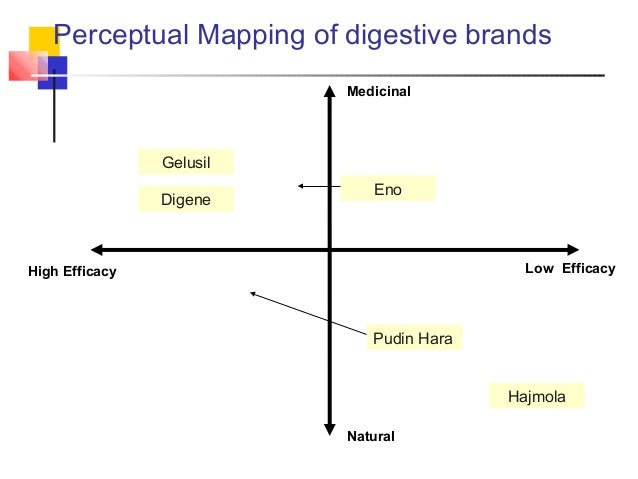 Perceptual Mapping of digestive brands

Medicinal

Gelusil

Digene

Eno

High Efficacy

Low Efficacy

Pudin Hara

Hajmola

Natural